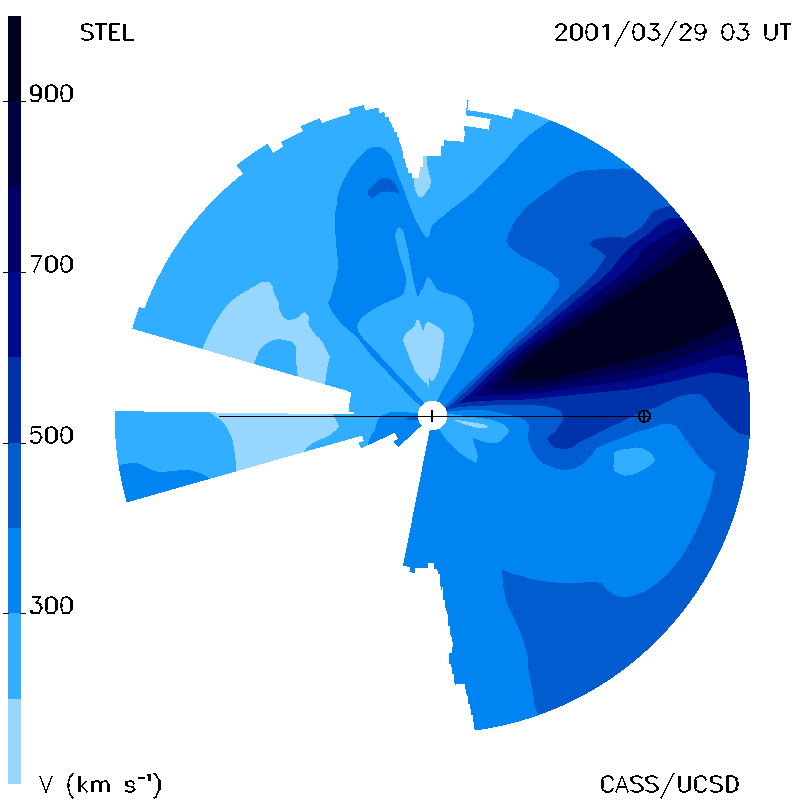 STEL

2001/03/29 03 UT

900

700

500

300

V (km s$^{-1}$)

CASS/UCSD